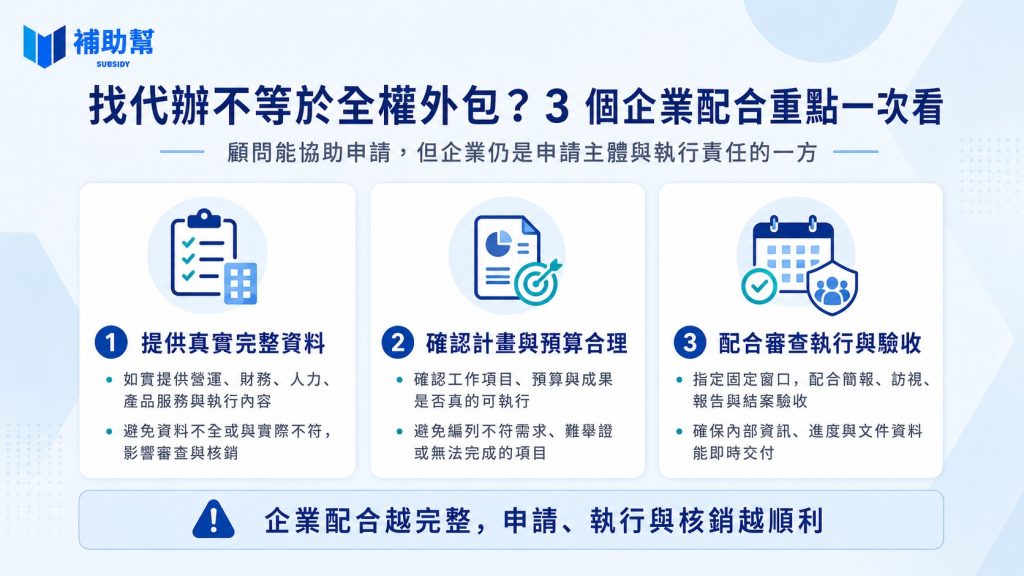 補助幫
SUBSIDY

找代辦不等於全權外包？3 個企業配合重點一次看

顧問能協助申請，但企業仍是申請主體與執行責任的一方

1 提供真實完整資料

• 如實提供營運、財務、人力、產品服務與執行內容
• 避免資料不全或與實際不符，影響審查與核銷

2 確認計畫與預算合理

• 確認工作項目、預算與成果是否真的可執行
• 避免編列不符需求、難舉證或無法完成的項目

3 配合審查執行與驗收

• 指定固定窗口，配合簡報、訪視、報告與結案驗收
• 確保內部資訊、進度與文件資料能即時交付

企業配合越完整，申請、執行與核銷越順利